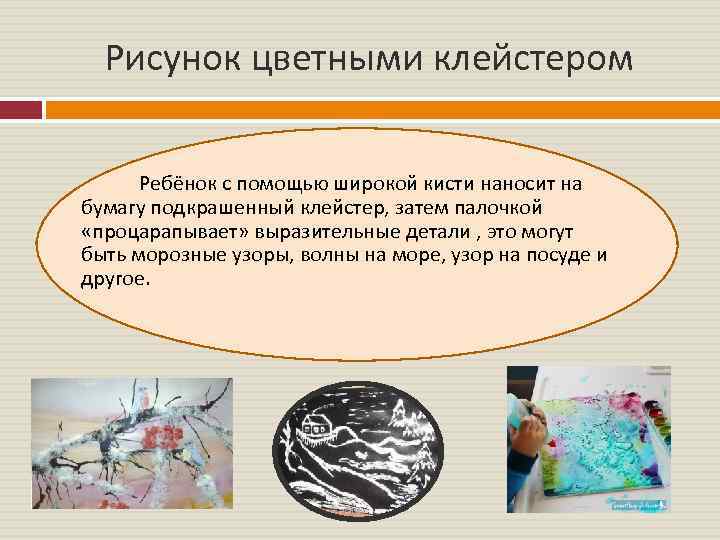 Рисунок цветными клейстером

Ребёнок с помощью широкой кисти наносит на бумагу подкрашенный клейстер, затем палочкой «процарапывает» выразительные детали , это могут быть морозные узоры, волны на море, узор на посуде и другое.